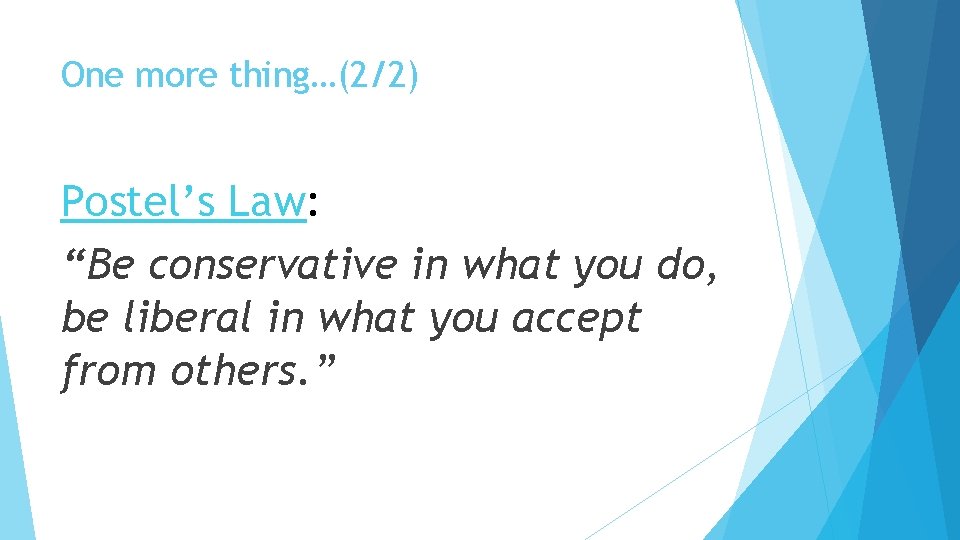 One more thing…(2/2)

Postel’s Law:

“Be conservative in what you do, be liberal in what you accept from others.”